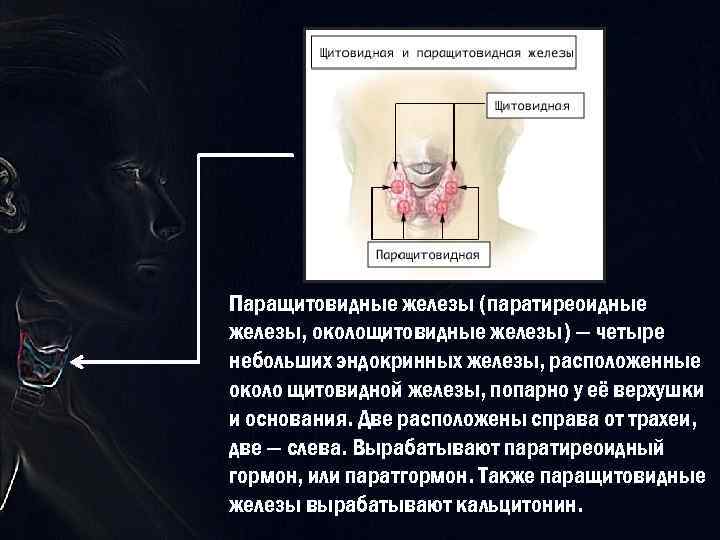 Щитовидная и паращитовидная железы

Щитовидная

Паращитовидная

Паращитовидные железы (паратиреоидные железы, околощитовидные железы) — четыре небольших эндокринных железы, расположенные около щитовидной железы, попарно у её верхушки и основания. Две расположены справа от трахеи, две — слева. Вырабатывают паратиреоидный гормон, или паратгормон. Также паращитовидные железы вырабатывают кальцитонин.